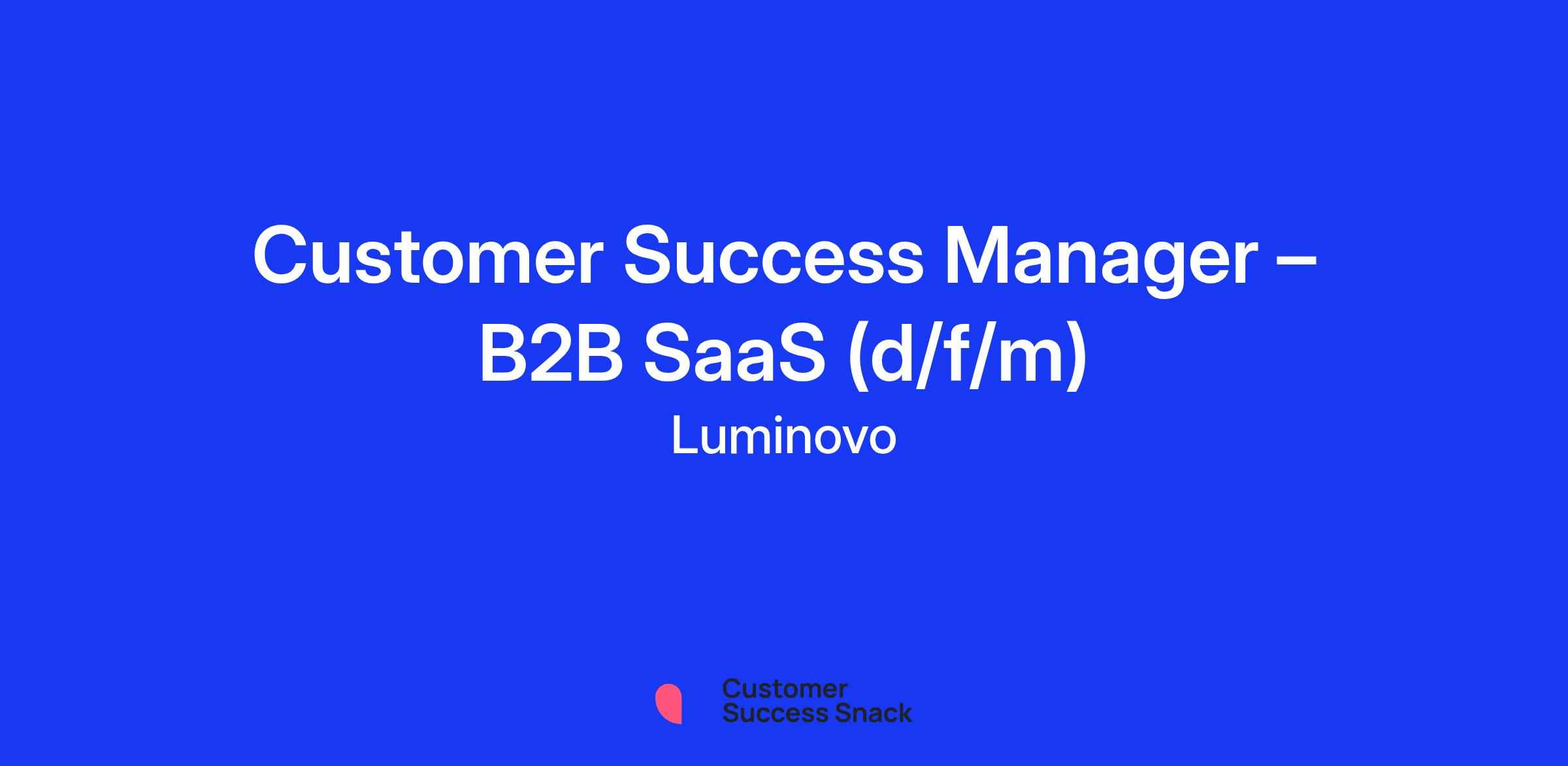 Customer Success Manager – B2B SaaS (d/f/m)

Luminovo

Customer Success Snack